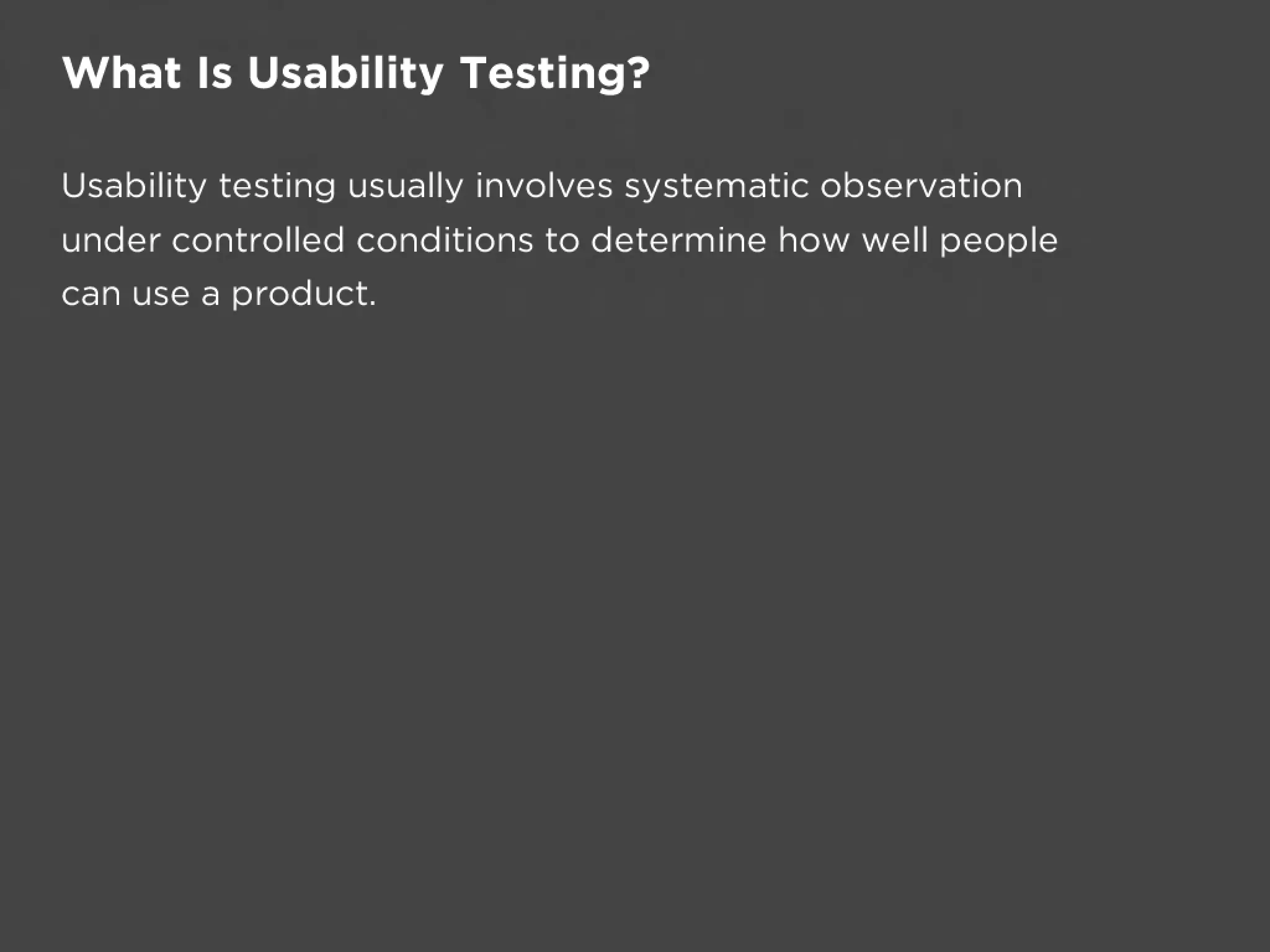 What Is Usability Testing?

Usability testing usually involves systematic observation under controlled conditions to determine how well people can use a product.